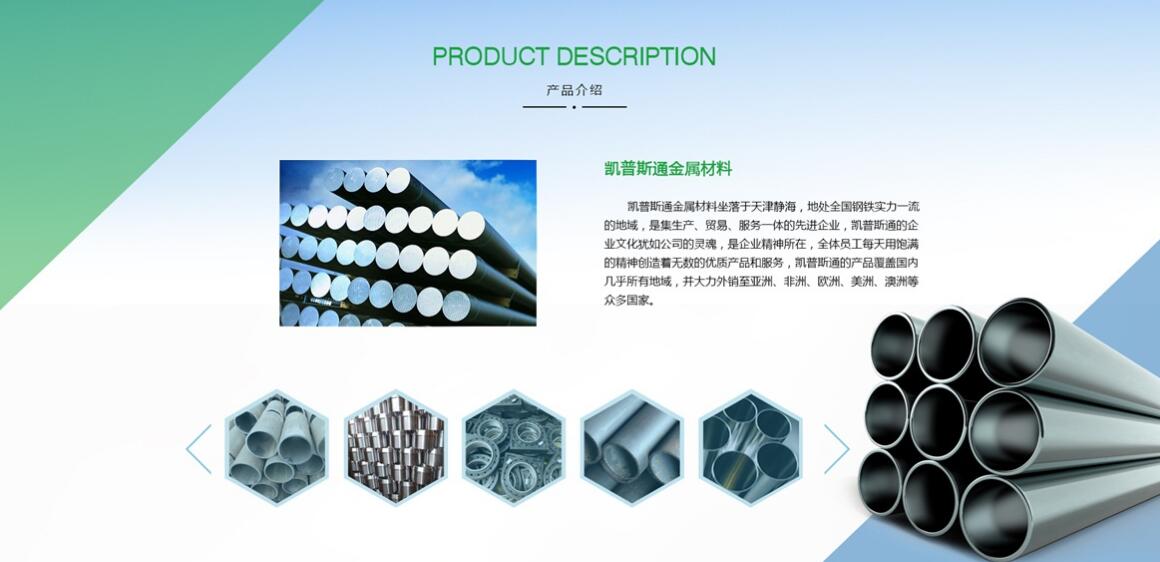 PRODUCT DESCRIPTION

产品介绍

凯普斯通金属材料

凯普斯通金属材料坐落于天津静海，地处全国钢铁实力一流的地域，是集生产、贸易、服务一体的先进企业，凯普斯通的企业文化犹如公司的灵魂，是企业精神所在，全体员工每天用饱满的精神创造着无数的优质产品和服务，凯普斯通的产品覆盖国内几乎所有地域，并大力外销至亚洲、非洲、欧洲、美洲、澳洲等众多国家。